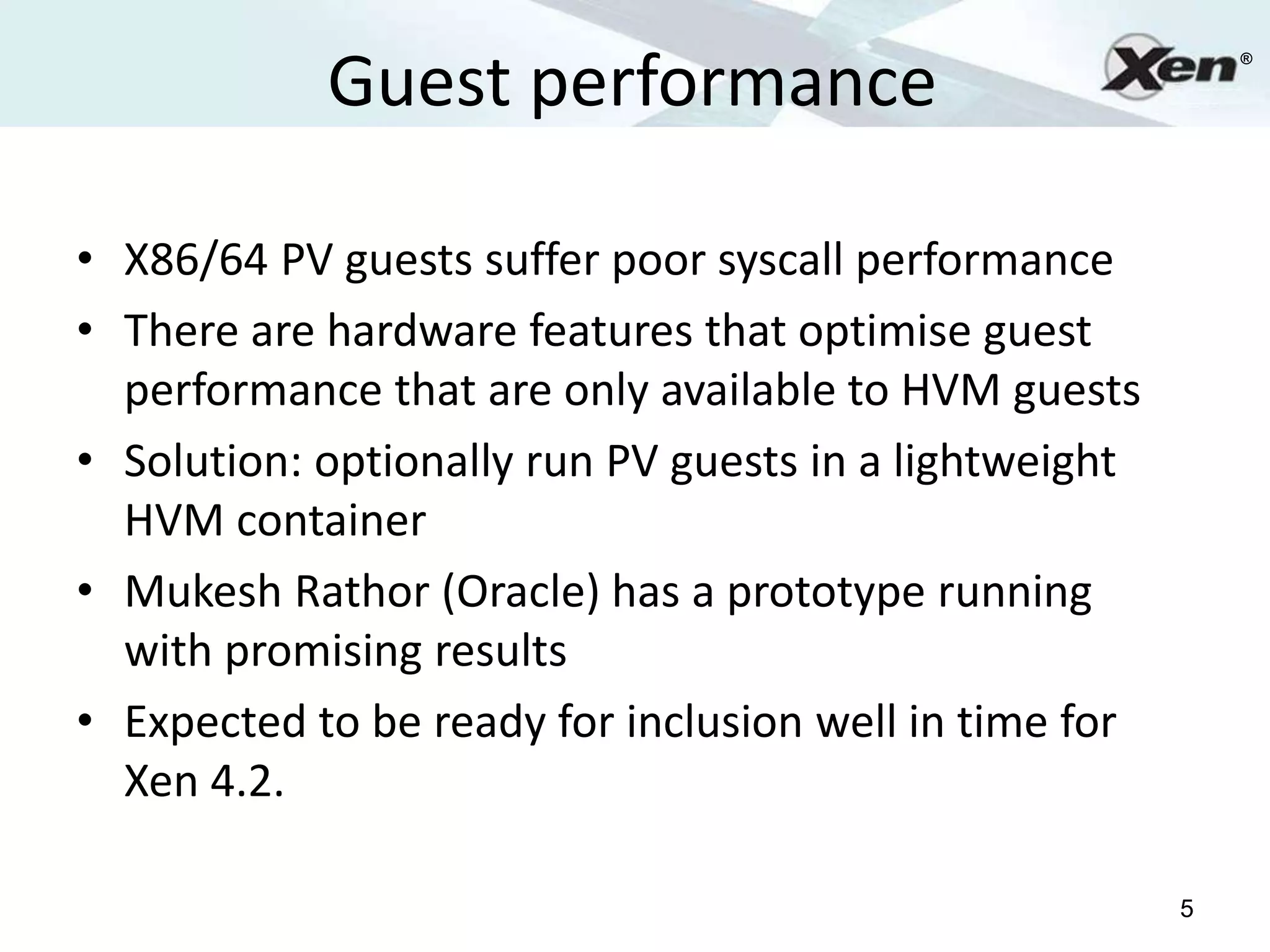 Guest performance

Xen®

• X86/64 PV guests suffer poor syscall performance
• There are hardware features that optimise guest performance that are only available to HVM guests
• Solution: optionally run PV guests in a lightweight HVM container
• Mukesh Rathor (Oracle) has a prototype running with promising results
• Expected to be ready for inclusion well in time for Xen 4.2.

5